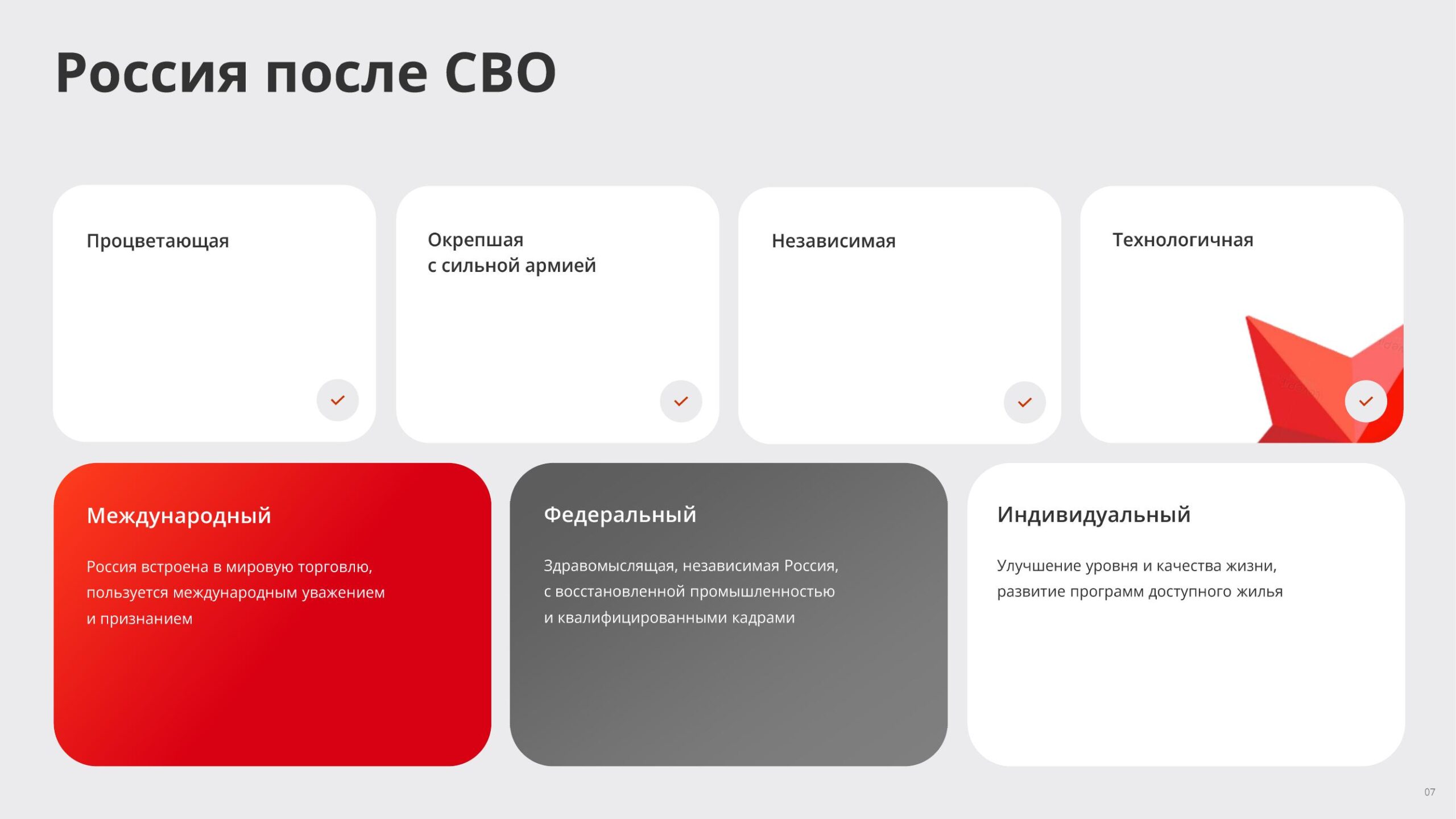 Россия после СВО

Процветающая

Окрепшая
с сильной армией

Независимая

Технологичная

Международный

Россия встроена в мировую торговлю, пользуется международным уважением и признанием

Федеральный

Здравомыслящая, независимая Россия, с восстановленной промышленностью и квалифицированными кадрами

Индивидуальный

Улучшение уровня и качества жизни, развитие программ доступного жилья

07